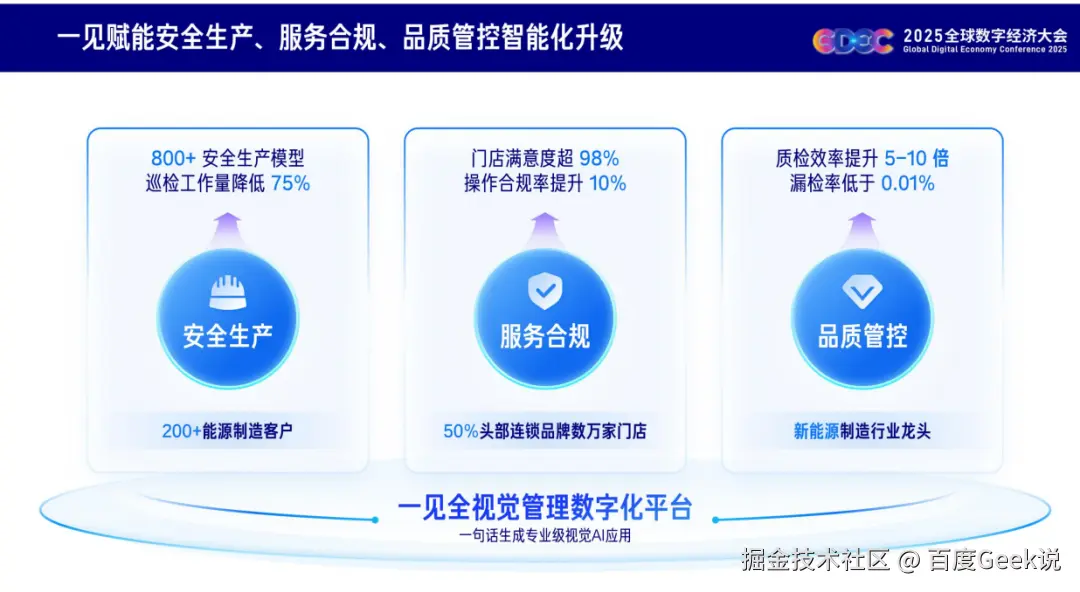 一见赋能安全生产、服务合规、品质管控智能化升级

GDEC 2025全球数字经济大会
Global Digital Economy Conference 2025

800+ 安全生产模型
巡检工作量降低 75%

安全生产

200+能源制造客户

门店满意度超 98%
操作合规率提升 10%

服务合规

50%头部连锁品牌数万家门店

质检效率提升 5-10 倍
漏检率低于 0.01%

品质管控

新能源制造行业龙头

一见全视觉管理数字化平台
一句话生成专业级视觉AI应用

掘金技术社区 @ 百度Geek说